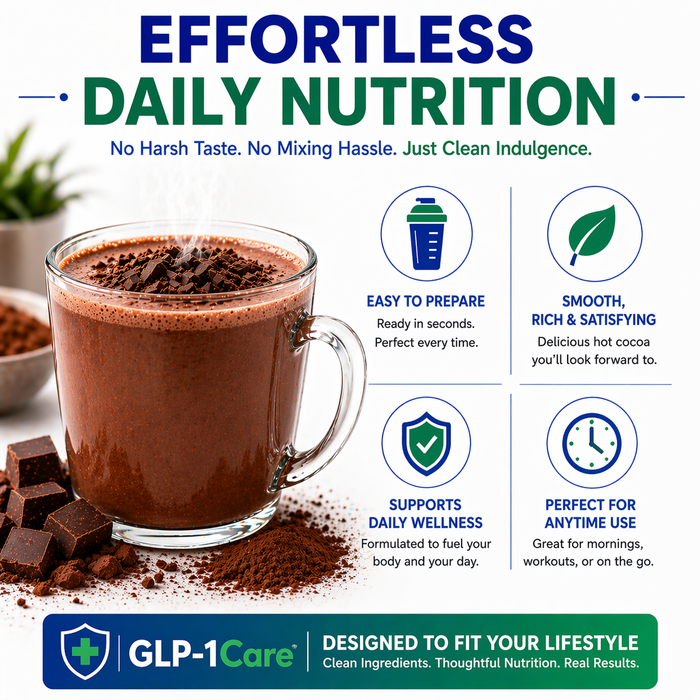 EFFORTLESS
DAILY NUTRITION

No Harsh Taste. No Mixing Hassle. Just Clean Indulgence.

EASY TO PREPARE
Ready in seconds. Perfect every time.

SMOOTH, RICH & SATISFYING
Delicious hot cocoa you'll look forward to.

SUPPORTS DAILY WELLNESS
Formulated to fuel your body and your day.

PERFECT FOR ANYTIME USE
Great for mornings, workouts, or on the go.

GLP-1Care

DESIGNED TO FIT YOUR LIFESTYLE
Clean Ingredients. Thoughtful Nutrition. Real Results.